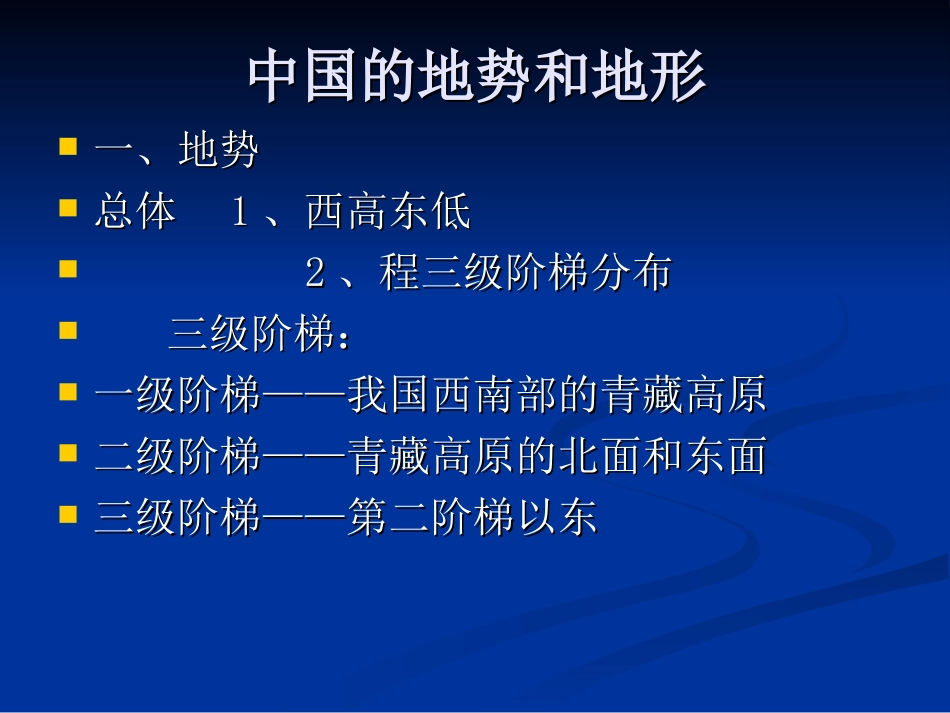 中国的地势和地形

一、地势
总体　1、西高东低
2、程三级阶梯分布
三级阶梯：
一级阶梯——我国西南部的青藏高原
二级阶梯——青藏高原的北面和东面
三级阶梯——第二阶梯以东